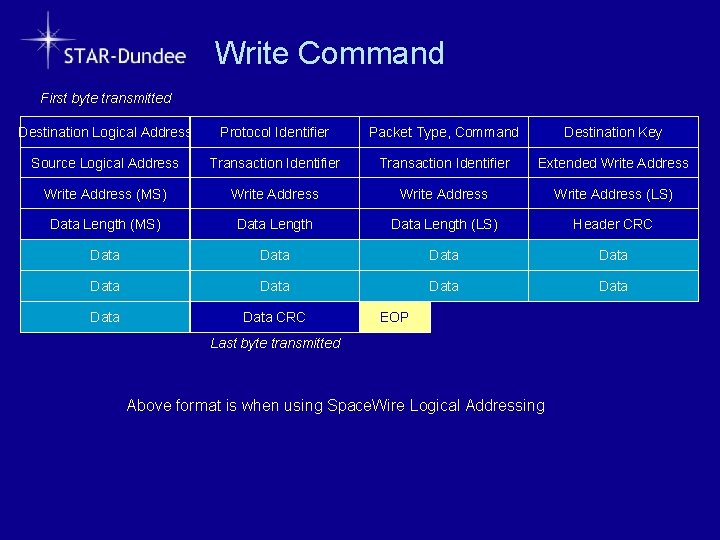 STAR-Dundee

Write Command

First byte transmitted

| Destination Logical Address | Protocol Identifier | Packet Type, Command | Destination Key |
|---|---|---|---|
| Source Logical Address | Transaction Identifier | Transaction Identifier | Extended Write Address |
| Write Address (MS) | Write Address | Write Address | Write Address (LS) |
| Data Length (MS) | Data Length | Data Length (LS) | Header CRC |
| Data | Data | Data | Data |
| Data | Data | Data | Data |
| Data | Data CRC | EOP | |

Last byte transmitted

Above format is when using SpaceWire Logical Addressing